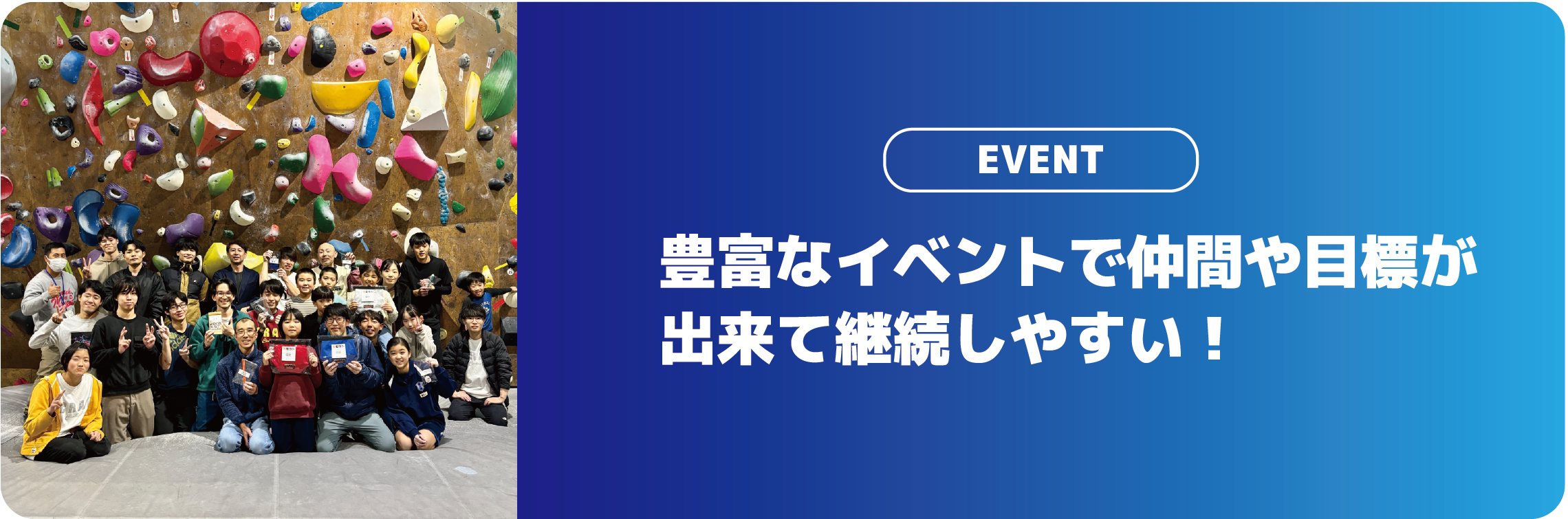 EVENT

豊富なイベントで仲間や目標が出来て継続しやすい！